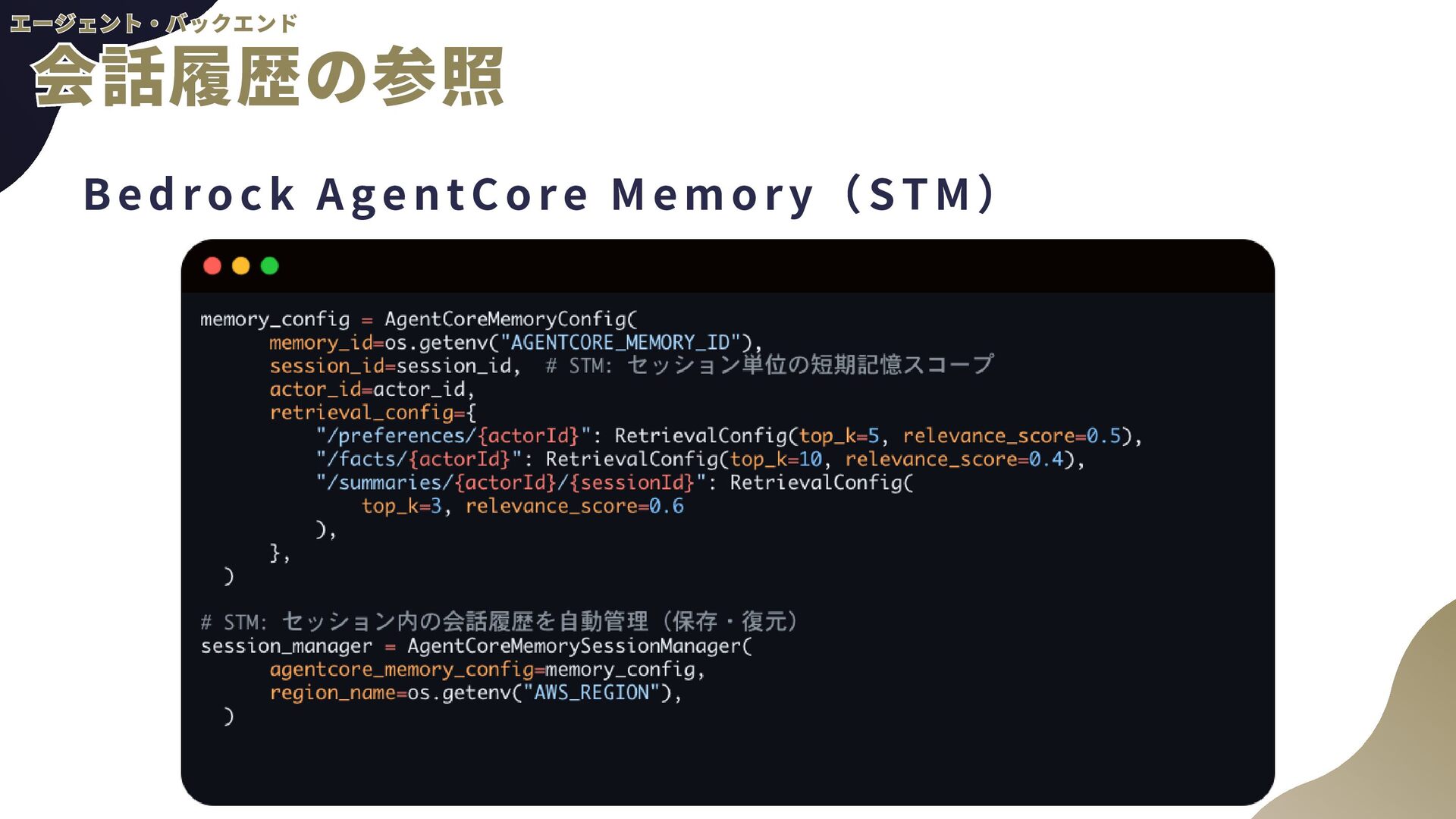 エージェント・バックエンド
会話履歴の参照

Bedrock AgentCore Memory（STM）

memory_config = AgentCoreMemoryConfig(
    memory_id=os.getenv("AGENTCORE_MEMORY_ID"),
    session_id=session_id,  # STM: セッション単位の短期記憶スコープ
    actor_id=actor_id,
    retrieval_config={
        "/preferences/{actorId}": RetrievalConfig(top_k=5, relevance_score=0.5),
        "/facts/{actorId}": RetrievalConfig(top_k=10, relevance_score=0.4),
        "/summaries/{actorId}/{sessionId}": RetrievalConfig(
            top_k=3, relevance_score=0.6
        ),
    },
)

# STM: セッション内の会話履歴を自動管理（保存・復元）
session_manager = AgentCoreMemorySessionManager(
    agentcore_memory_config=memory_config,
    region_name=os.getenv("AWS_REGION"),
)